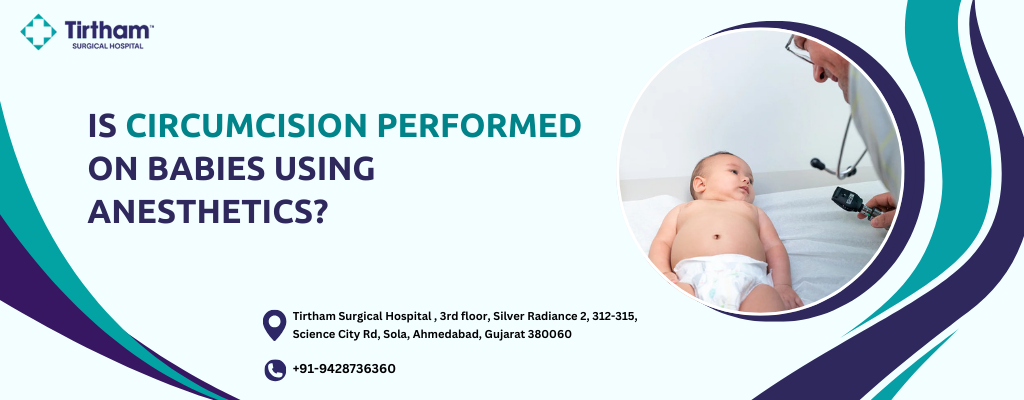 Tirtham™
SURGICAL HOSPITAL

IS CIRCUMCISION PERFORMED ON BABIES USING ANESTHETICS?

Tirtham Surgical Hospital , 3rd floor, Silver Radiance 2, 312-315, Science City Rd, Sola, Ahmedabad, Gujarat 380060

+91-9428736360